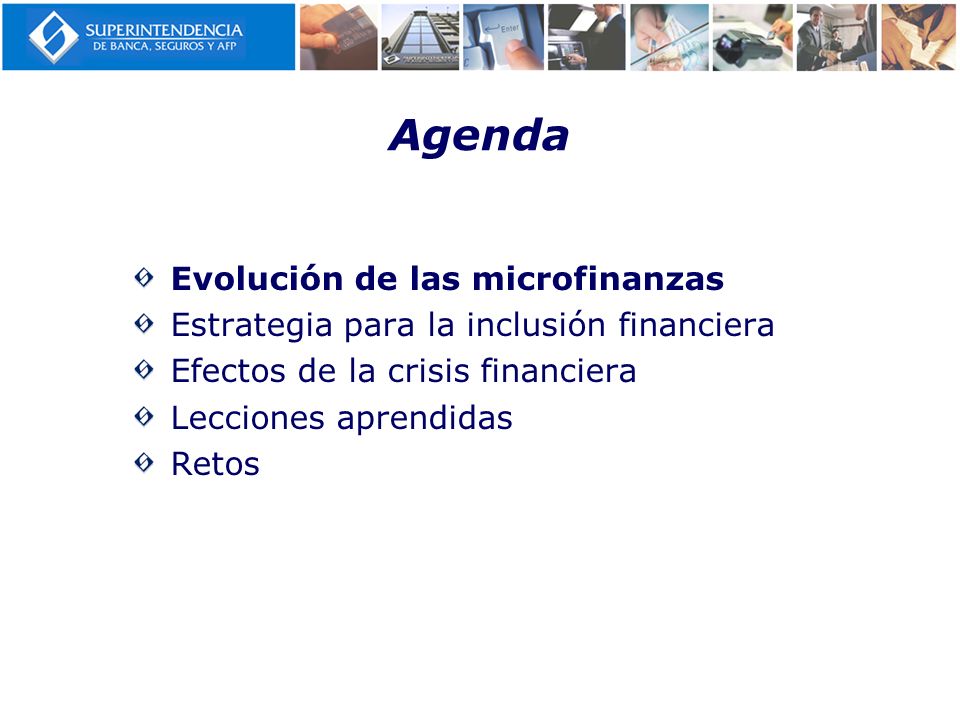 SUPERINTENDENCIA
DE BANCA, SEGUROS Y AFP

Enter

Agenda

Evolución de las microfinanzas
Estrategia para la inclusión financiera
Efectos de la crisis financiera
Lecciones aprendidas
Retos